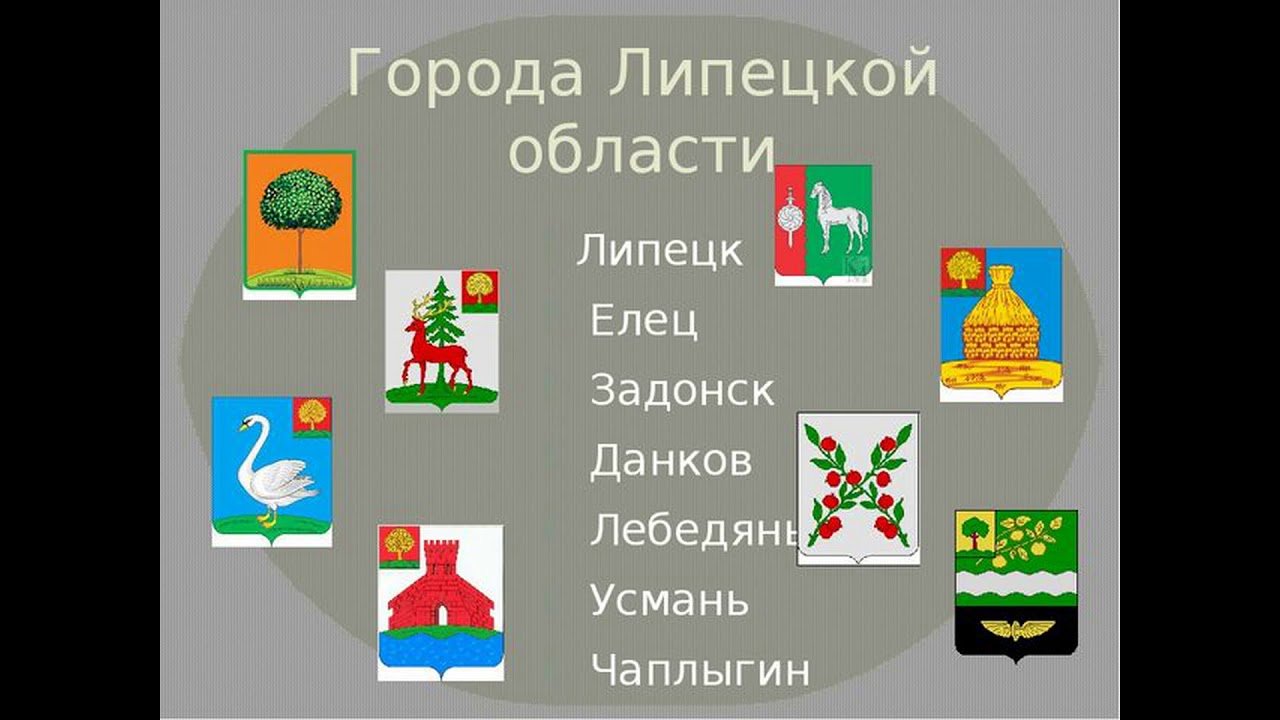 Города Липецкой области

Липецк
Елец
Задонск
Данков
Лебедянь
Усмань
Чаплыгин